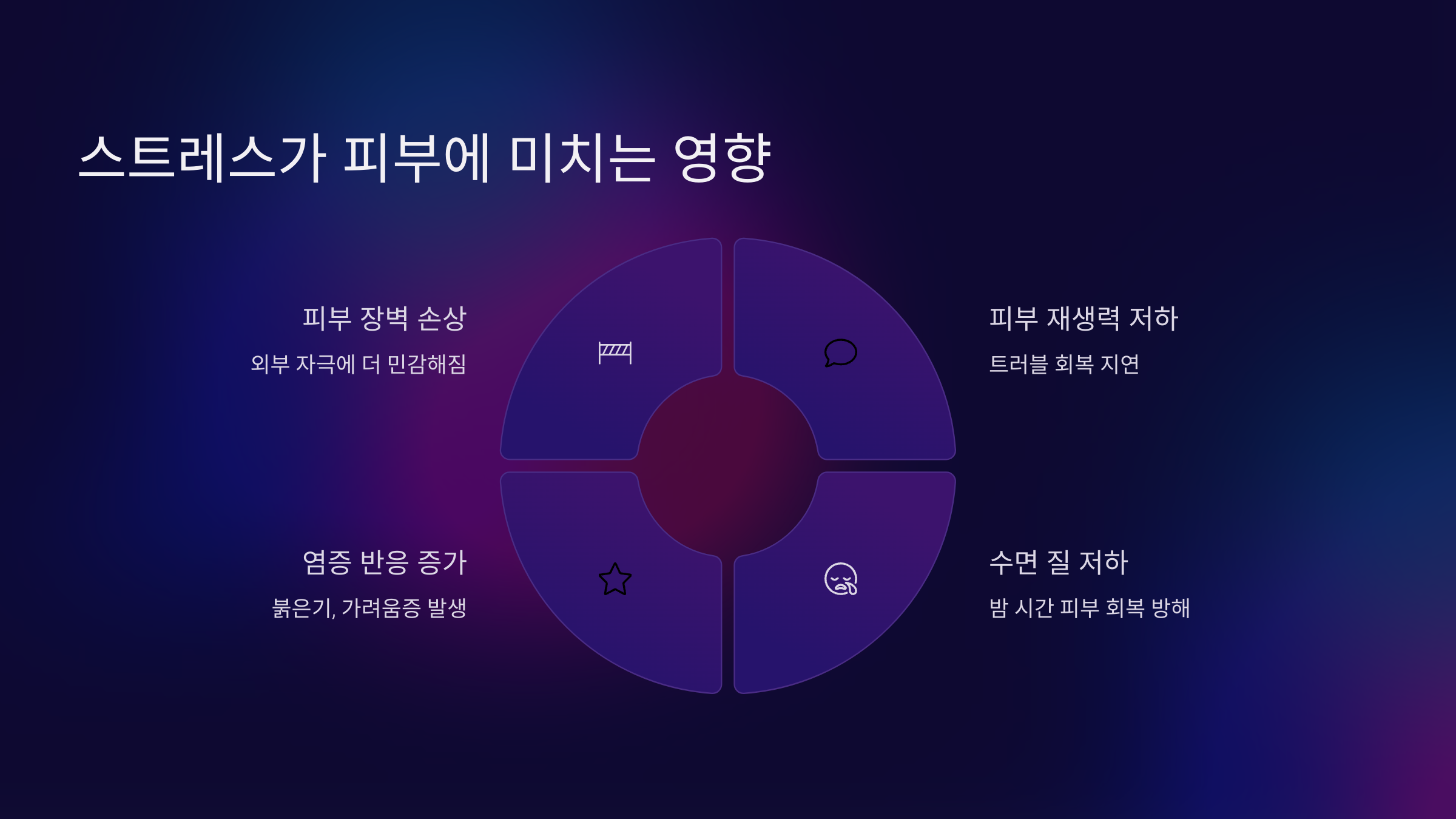 스트레스가 피부에 미치는 영향

피부 장벽 손상

외부 자극에 더 민감해짐

피부 재생력 저하

트러블 회복 지연

염증 반응 증가

붉은기, 가려움증 발생

수면 질 저하

밤 시간 피부 회복 방해